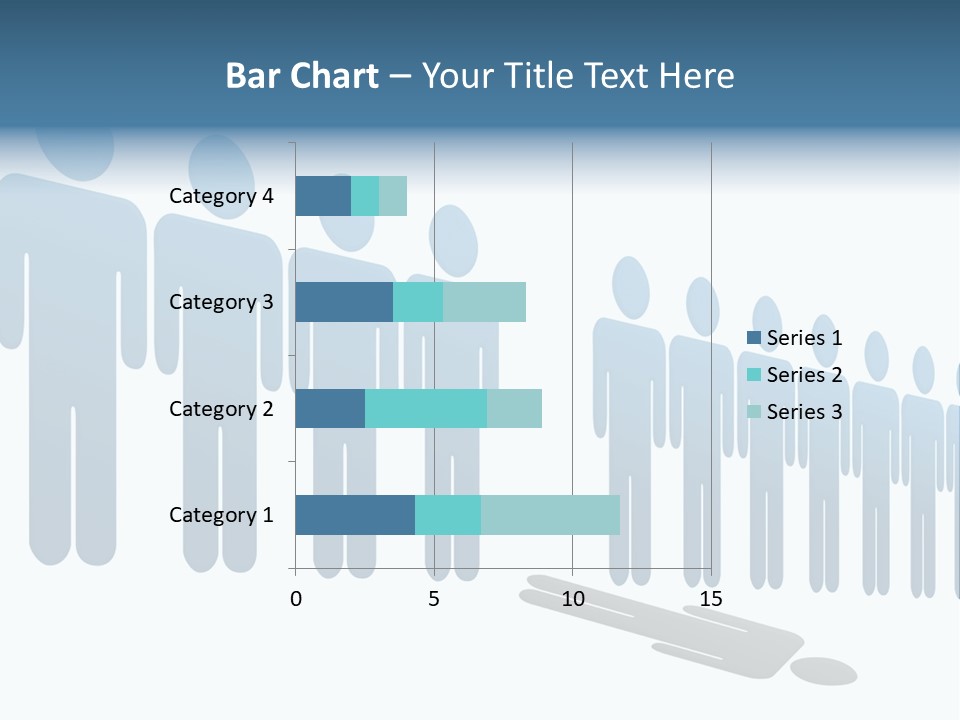 Bar Chart – Your Title Text Here

Category 4
Category 3
Category 2
Category 1

0
5
10
15

Series 1
Series 2
Series 3